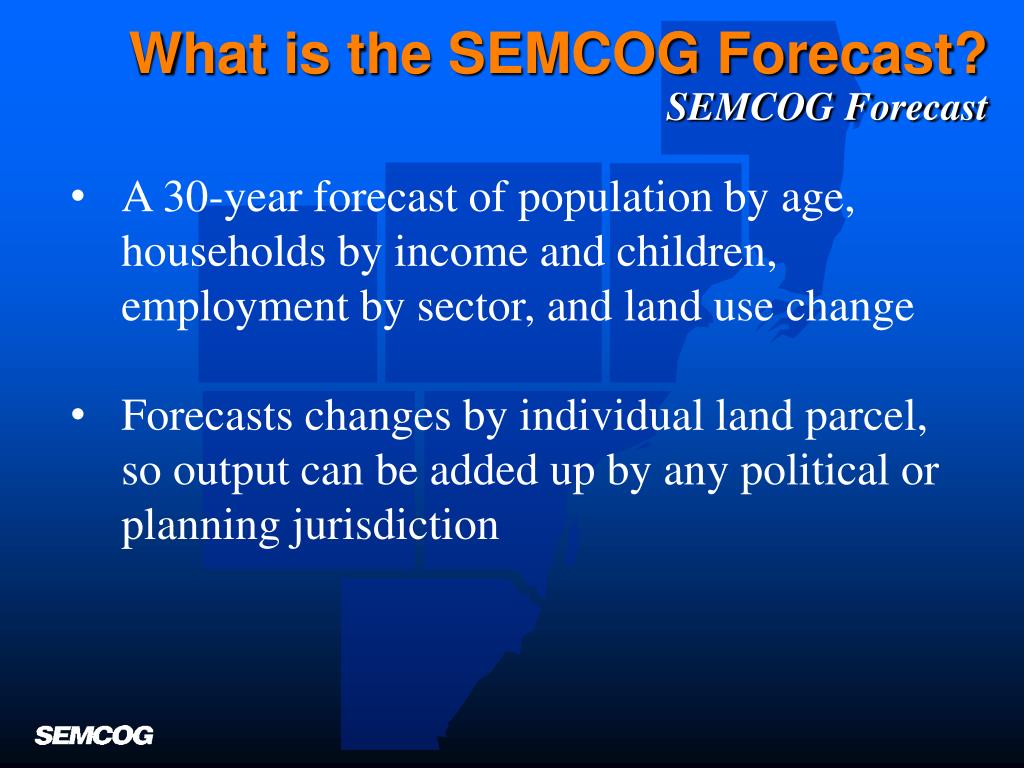 What is the SEMCOG Forecast?
SEMCOG Forecast

• A 30-year forecast of population by age, households by income and children, employment by sector, and land use change

• Forecasts changes by individual land parcel, so output can be added up by any political or planning jurisdiction

SEMCOG